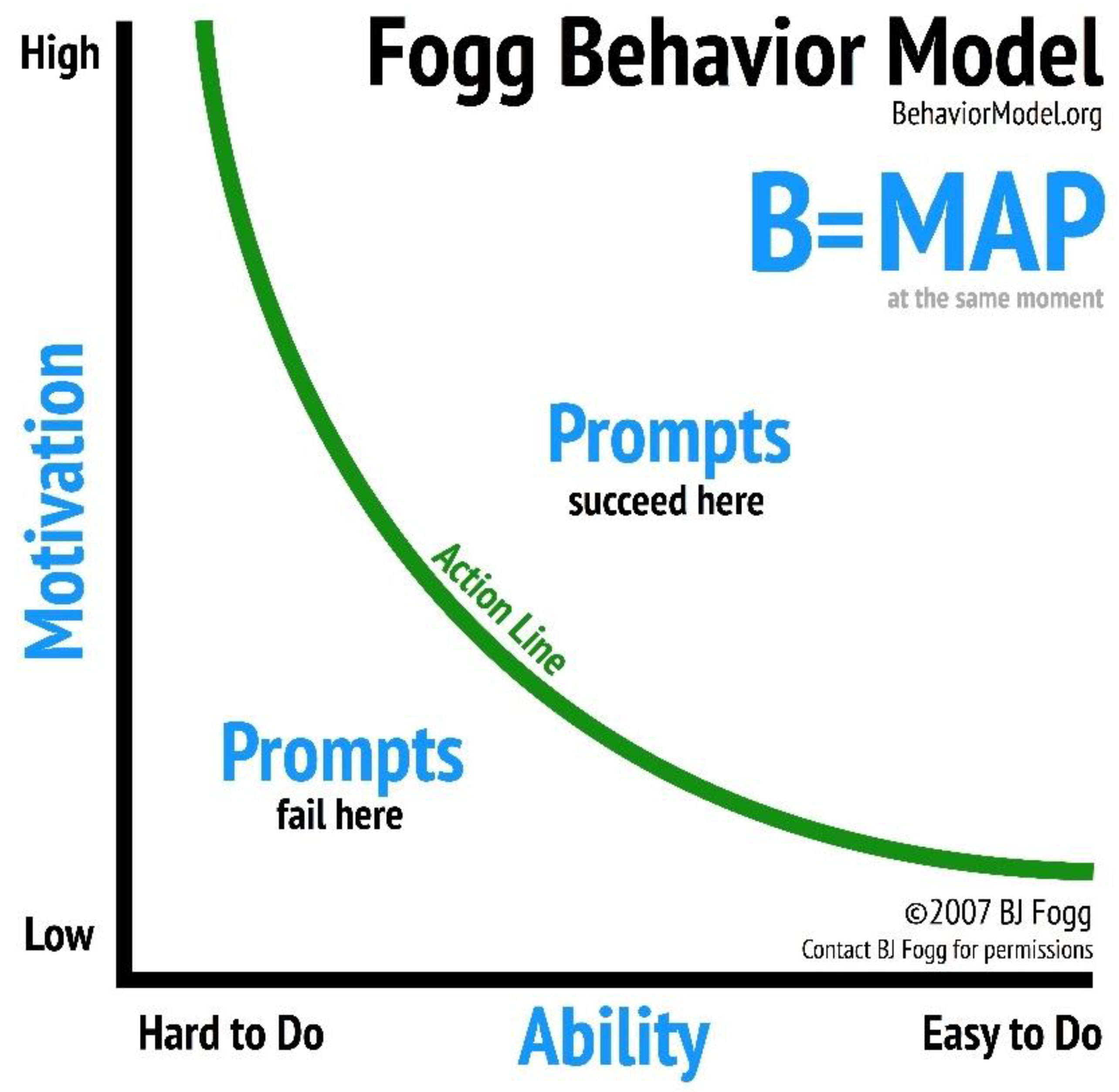 High

Fogg Behavior Model

BehaviorModel.org

B=MAP

at the same moment

Motivation

Prompts
succeed here

Action Line

Prompts
fail here

©2007 BJ Fogg
Contact BJ Fogg for permissions

Low

Hard to Do

Ability

Easy to Do